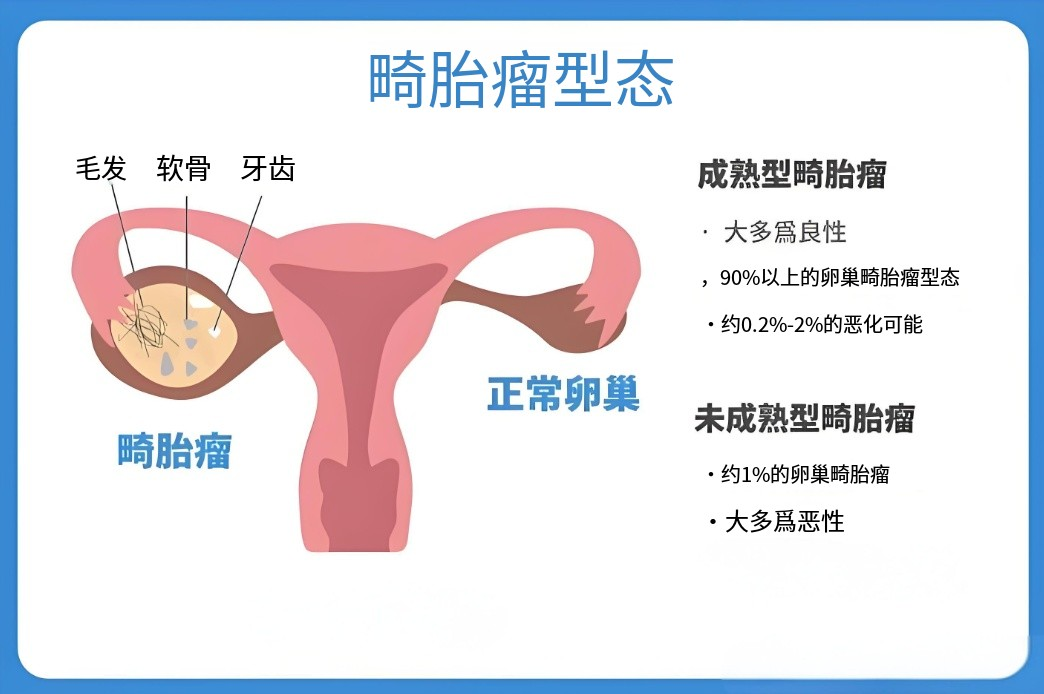 畸胎瘤型态

毛发 软骨 牙齿

畸胎瘤

正常卵巢

成熟型畸胎瘤

· 大多爲良性

，90%以上的卵巢畸胎瘤型态

· 约0.2%-2%的恶化可能

未成熟型畸胎瘤

· 约1%的卵巢畸胎瘤

· 大多爲恶性